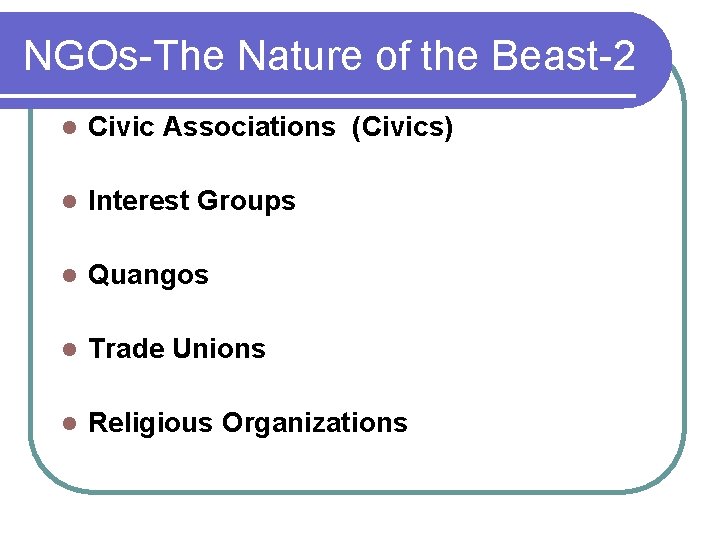 NGOs-The Nature of the Beast-2

- Civic Associations (Civics)
- Interest Groups
- Quangos
- Trade Unions
- Religious Organizations